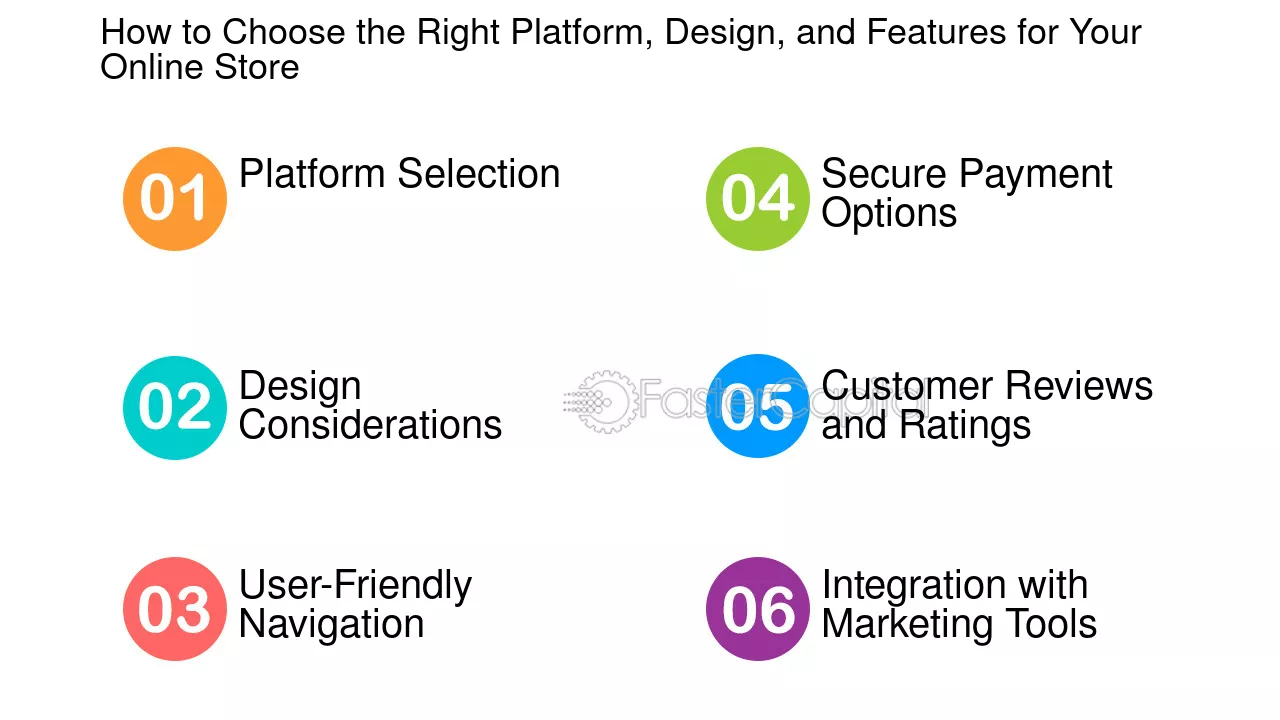 How to Choose the Right Platform, Design, and Features for Your Online Store

01 Platform Selection

02 Design Considerations

03 User-Friendly Navigation

04 Secure Payment Options

05 Customer Reviews and Ratings

06 Integration with Marketing Tools

FasterCapital